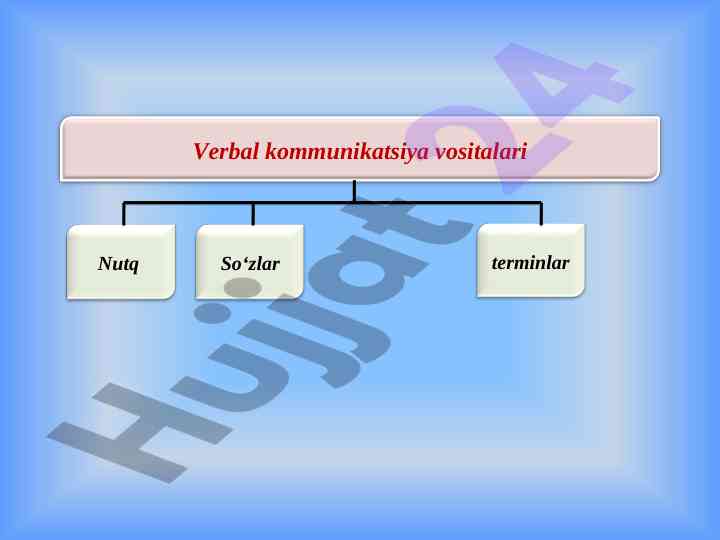 Verbal kommunikatsiya vositalari

Nutq

So‘zlar

terminlar

Hujjat24